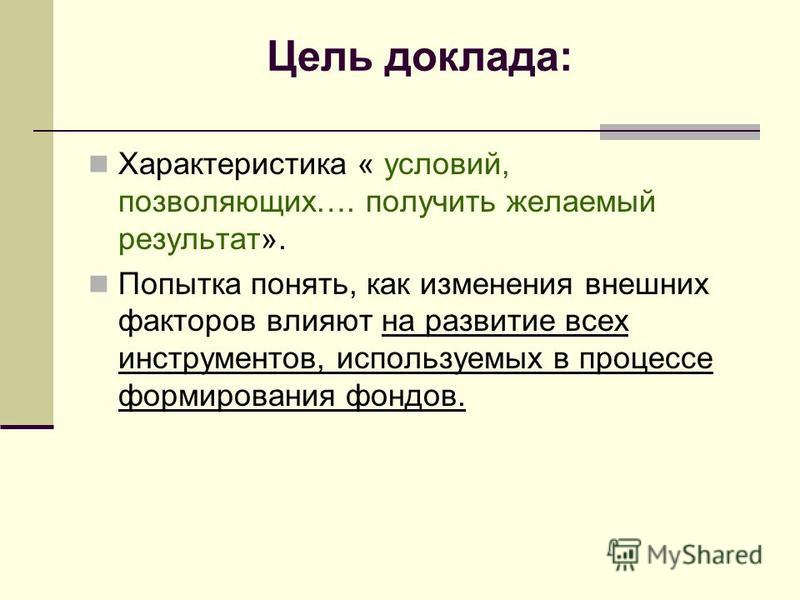 Цель доклада:

Характеристика « условий, позволяющих…. получить желаемый результат».

Попытка понять, как изменения внешних факторов влияют на развитие всех инструментов, используемых в процессе формирования фондов.

MyShared